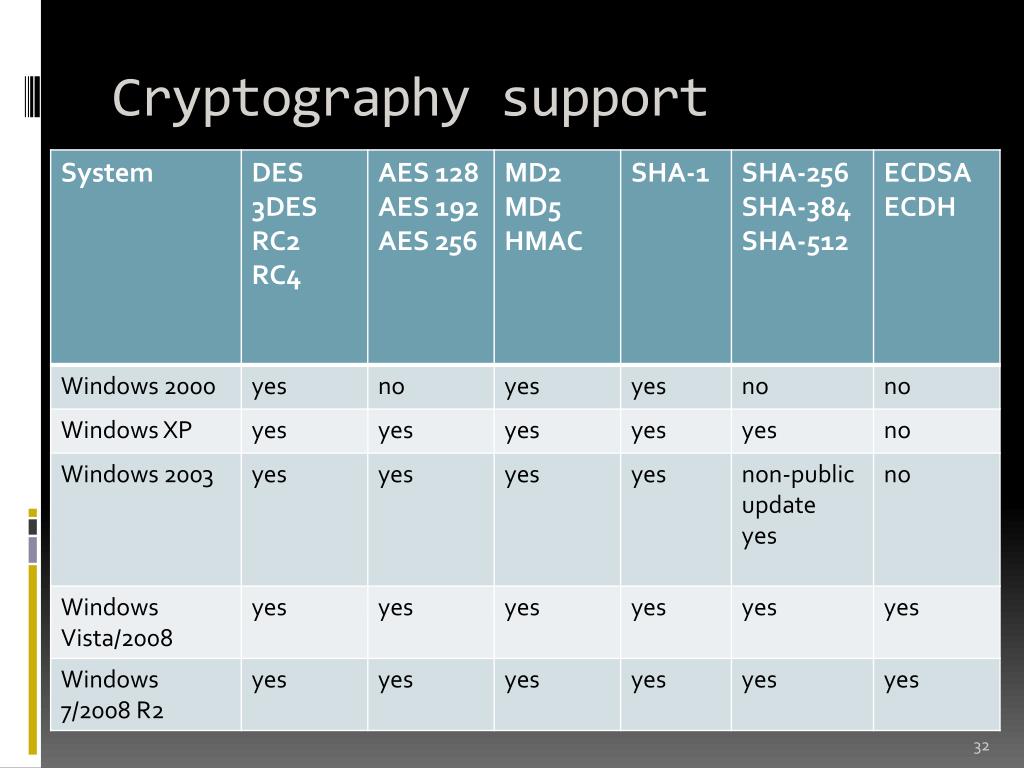 Cryptography support

| System | DES 3DES RC2 RC4 | AES 128 AES 192 AES 256 | MD2 MD5 HMAC | SHA-1 | SHA-256 SHA-384 SHA-512 | ECDSA ECDH |
|---|---|---|---|---|---|---|
| Windows 2000 | yes | no | yes | yes | no | no |
| Windows XP | yes | yes | yes | yes | yes | no |
| Windows 2003 | yes | yes | yes | yes | non-public update yes | no |
| Windows Vista/2008 | yes | yes | yes | yes | yes | yes |
| Windows 7/2008 R2 | yes | yes | yes | yes | yes | yes |

32